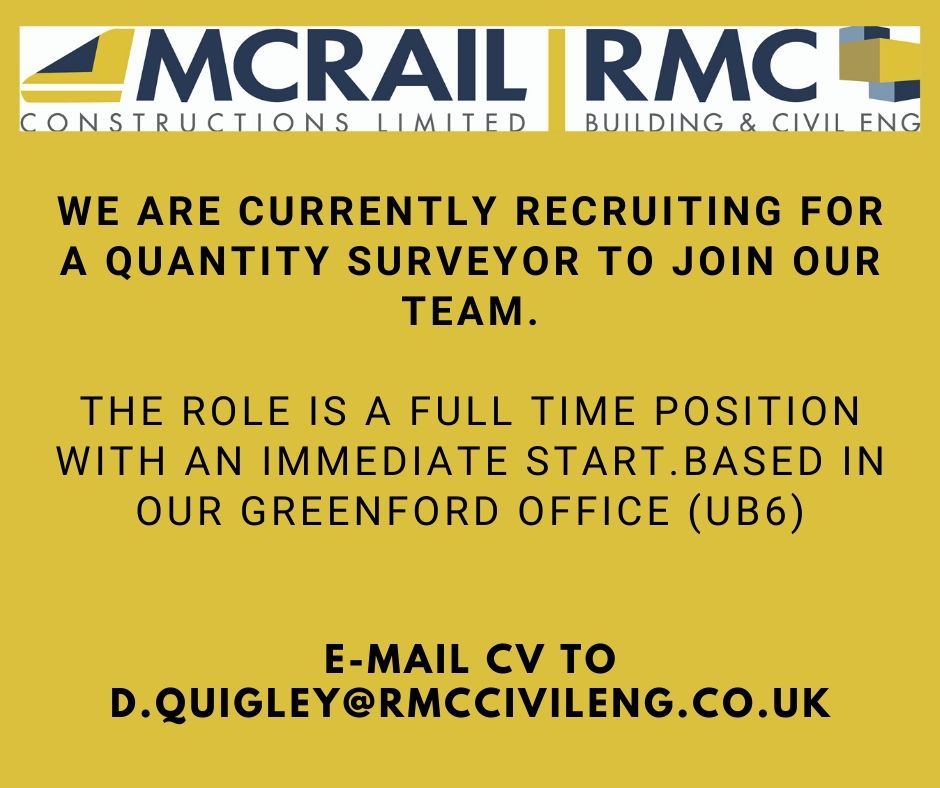 MCRAIL
CONSTRUCTIONS LIMITED

RMC
BUILDING & CIVIL ENG

WE ARE CURRENTLY RECRUITING FOR A QUANTITY SURVEYOR TO JOIN OUR TEAM.

THE ROLE IS A FULL TIME POSITION WITH AN IMMEDIATE START.BASED IN OUR GREENFORD OFFICE (UB6)

E-MAIL CV TO D.QUIGLEY@RMCCIVILENG.CO.UK